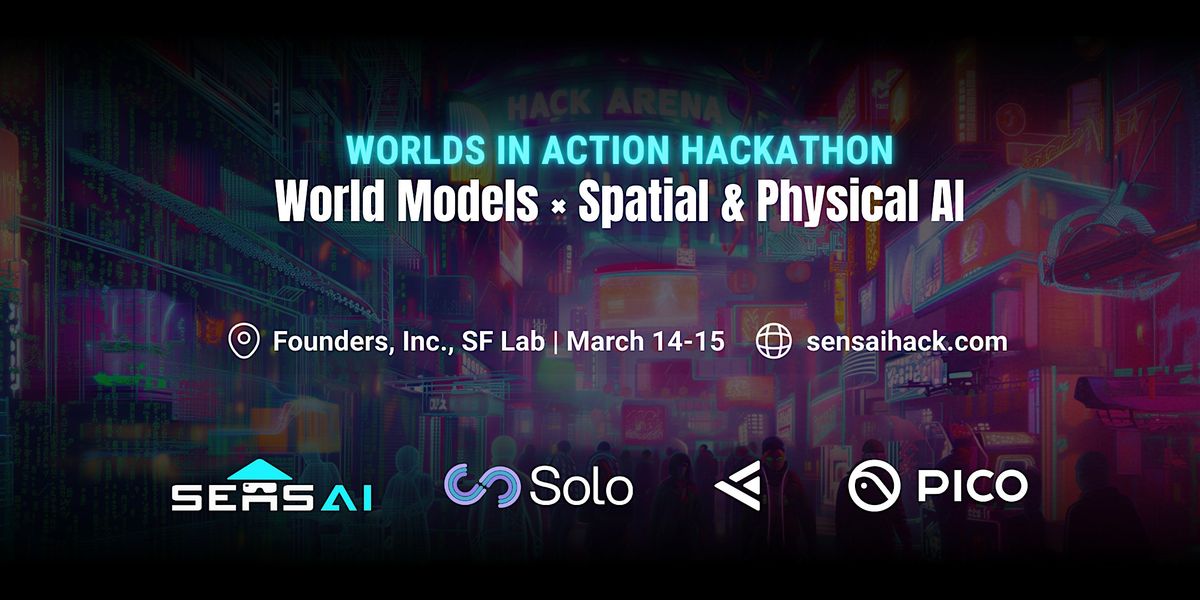 HACK ARENA

WORLDS IN ACTION HACKATHON
World Models × Spatial & Physical AI

Founders, Inc., SF Lab | March 14-15 sensaihack.com

SENSAI Solo PICO